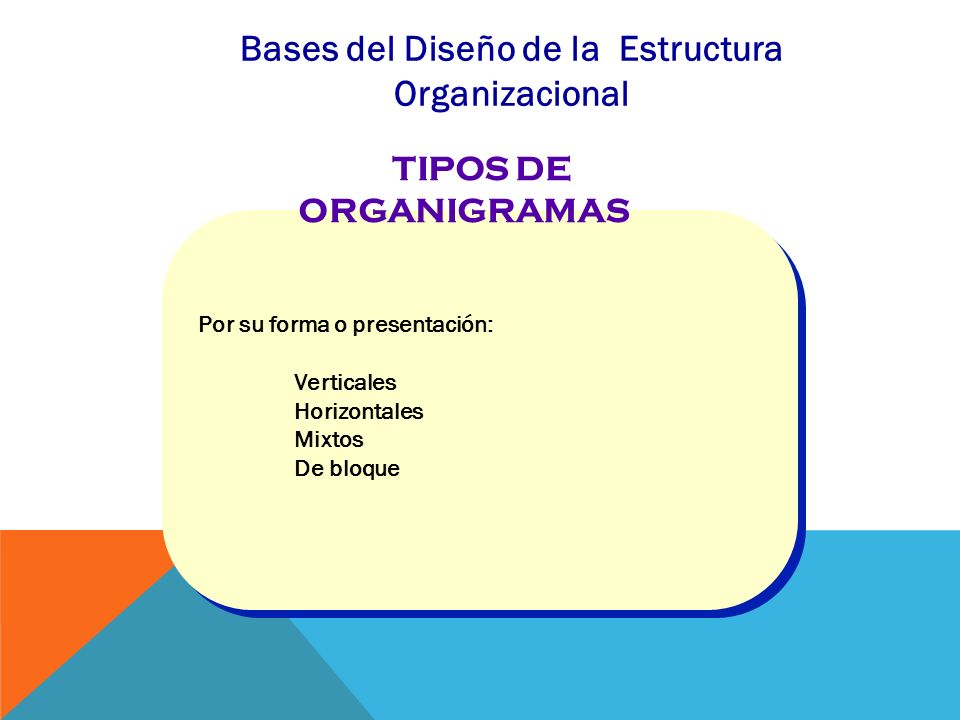 Bases del Diseño de la Estructura Organizacional

TIPOS DE ORGANIGRAMAS

Por su forma o presentación:

Verticales
Horizontales
Mixtos
De bloque